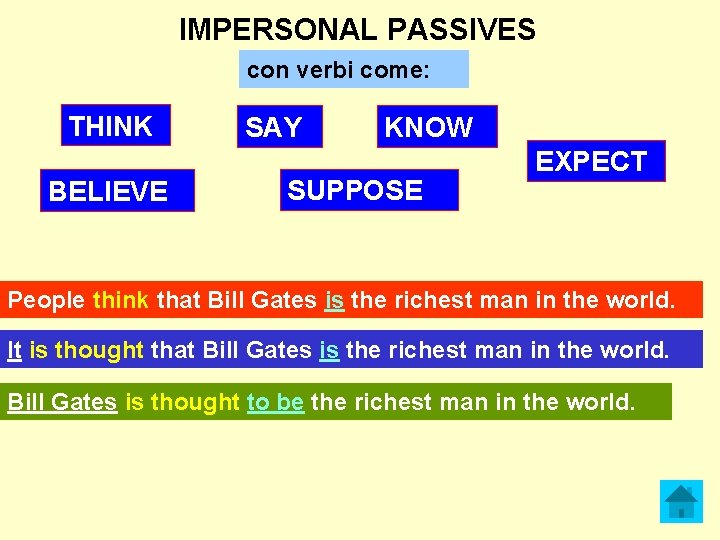 IMPERSONAL PASSIVES

con verbi come:

THINK

SAY

KNOW

EXPECT

BELIEVE

SUPPOSE

People think that Bill Gates is the richest man in the world.

It is thought that Bill Gates is the richest man in the world.

Bill Gates is thought to be the richest man in the world.